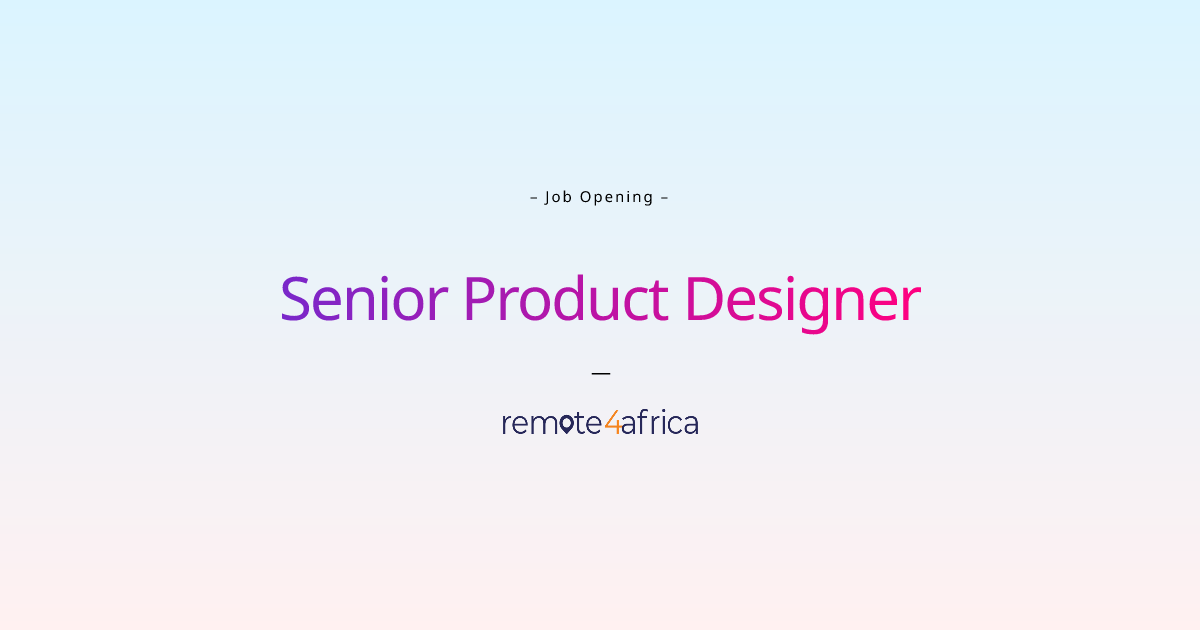 – Job Opening –

Senior Product Designer

—

remote4africa